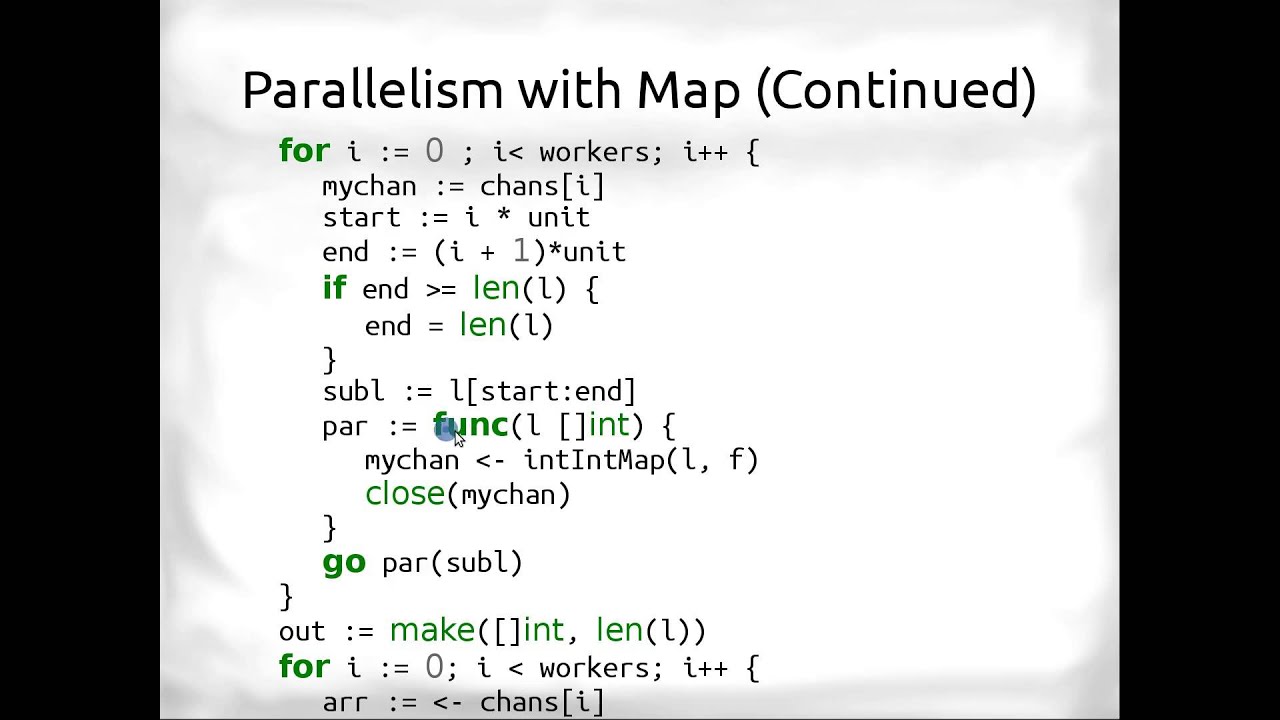 Parallelism with Map (Continued)

for i := 0 ; i< workers; i++ {
mychan := chans[i]
start := i * unit
end := (i + 1)*unit
if end >= len(l) {
end = len(l)
}
subl := l[start:end]
par := func(l []int) {
mychan <- intIntMap(l, f)
close(mychan)
}
go par(subl)
}
out := make([]int, len(l))
for i := 0; i < workers; i++ {
arr := <- chans[i]